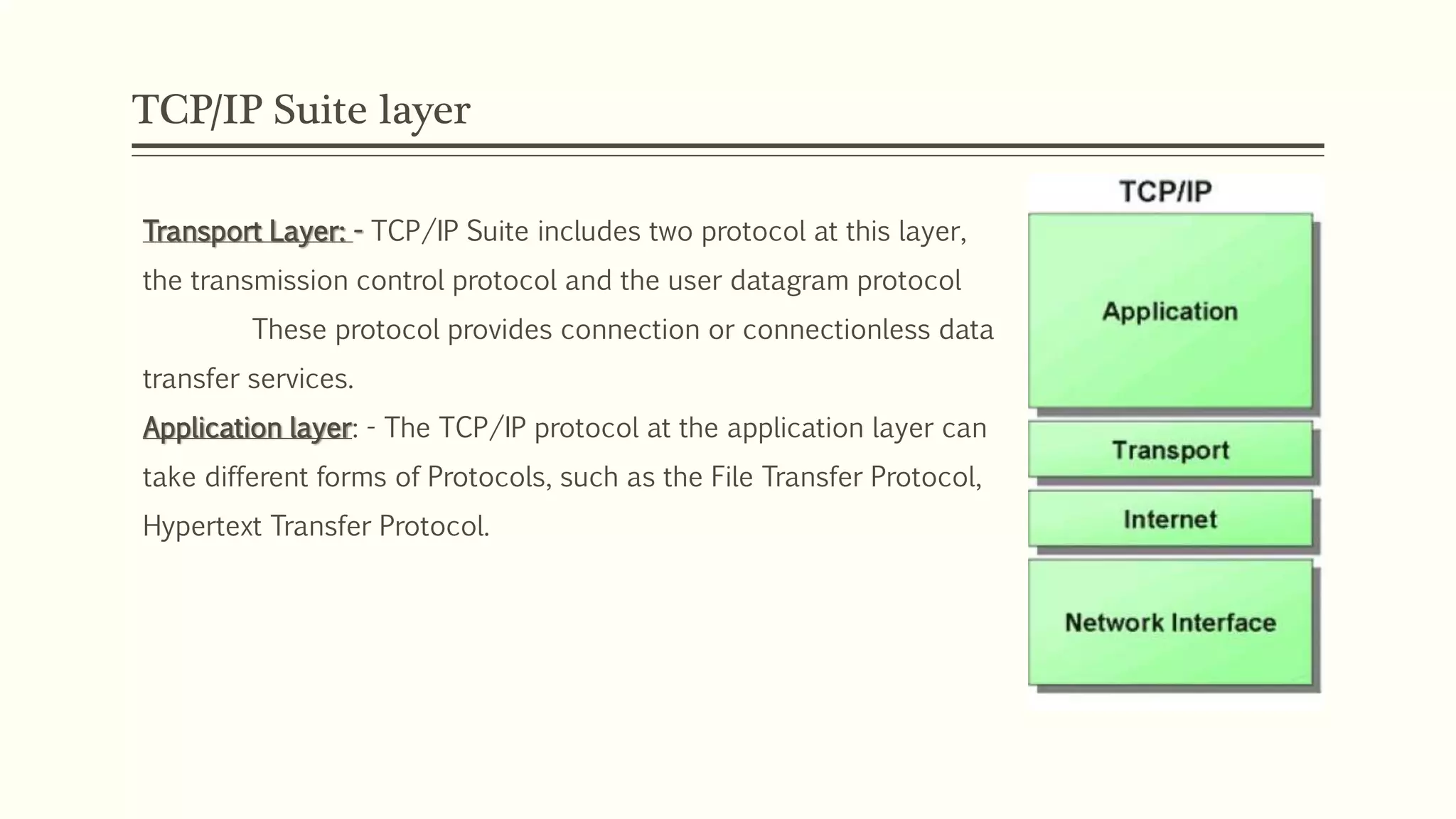 TCP/IP Suite layer

Transport Layer: - TCP/IP Suite includes two protocol at this layer, the transmission control protocol and the user datagram protocol These protocol provides connection or connectionless data transfer services.

Application layer: - The TCP/IP protocol at the application layer can take different forms of Protocols, such as the File Transfer Protocol, Hypertext Transfer Protocol.

TCP/IP

Application

Transport

Internet

Network Interface